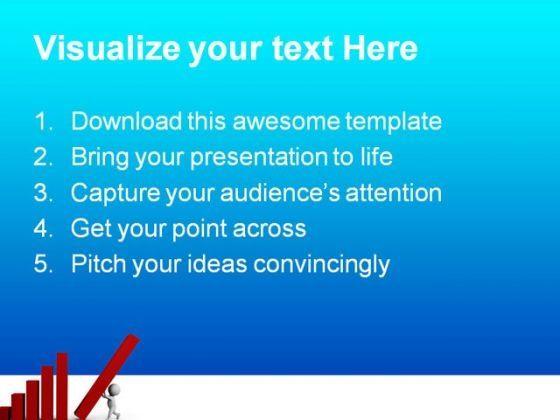 Visualize your text Here

1. Download this awesome template
2. Bring your presentation to life
3. Capture your audience's attention
4. Get your point across
5. Pitch your ideas convincingly